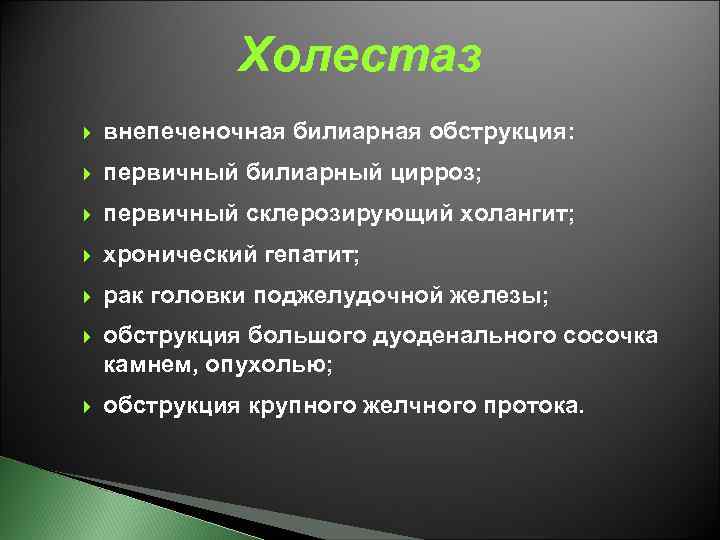 Холестаз

внепеченочная билиарная обструкция:

первичный билиарный цирроз;

первичный склерозирующий холангит;

хронический гепатит;

рак головки поджелудочной железы;

обструкция большого дуоденального сосочка камнем, опухолью;

обструкция крупного желчного протока.